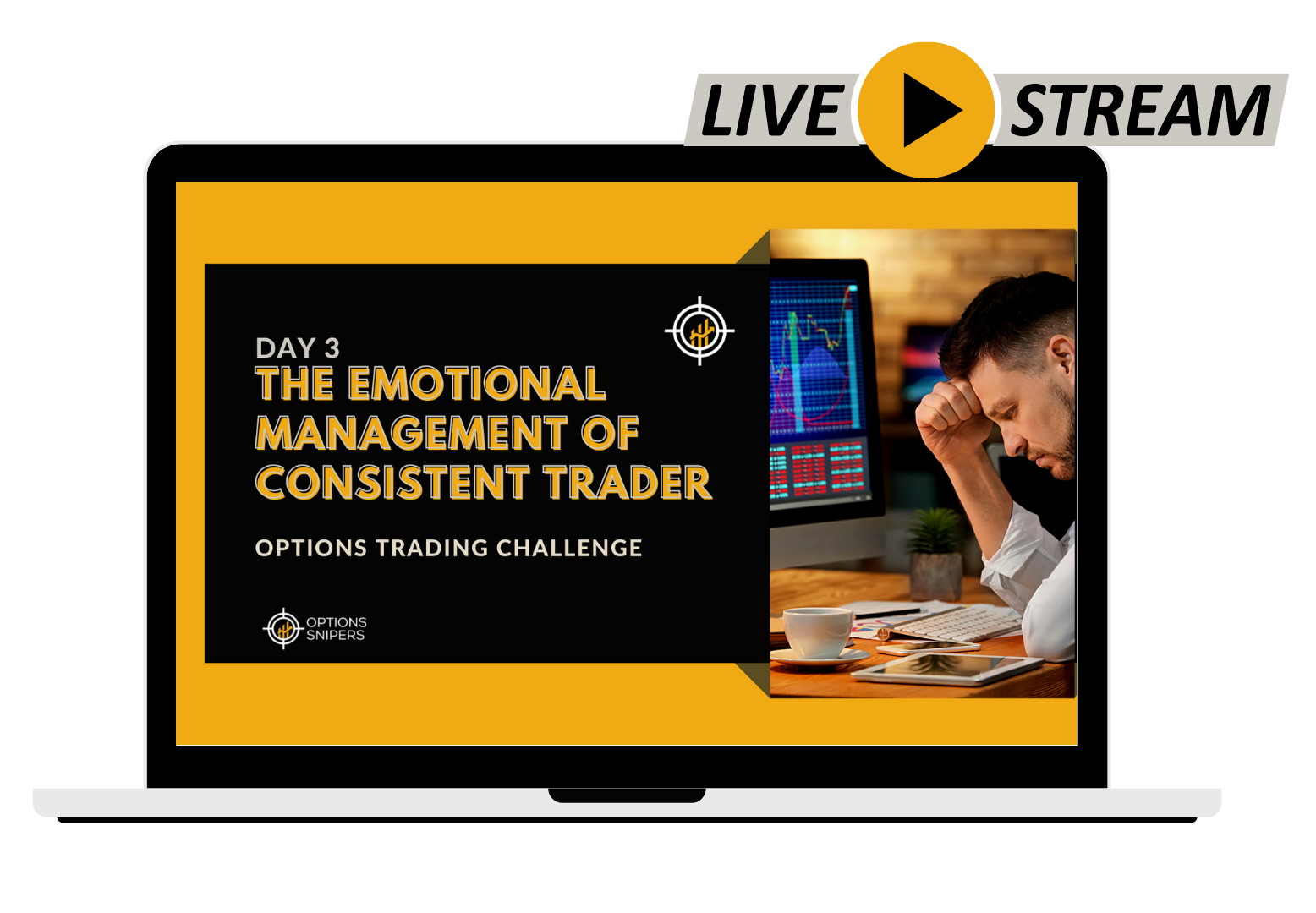 LIVE STREAM

DAY 3
THE EMOTIONAL MANAGEMENT OF CONSISTENT TRADER

OPTIONS TRADING CHALLENGE

OPTIONS SNIPERS